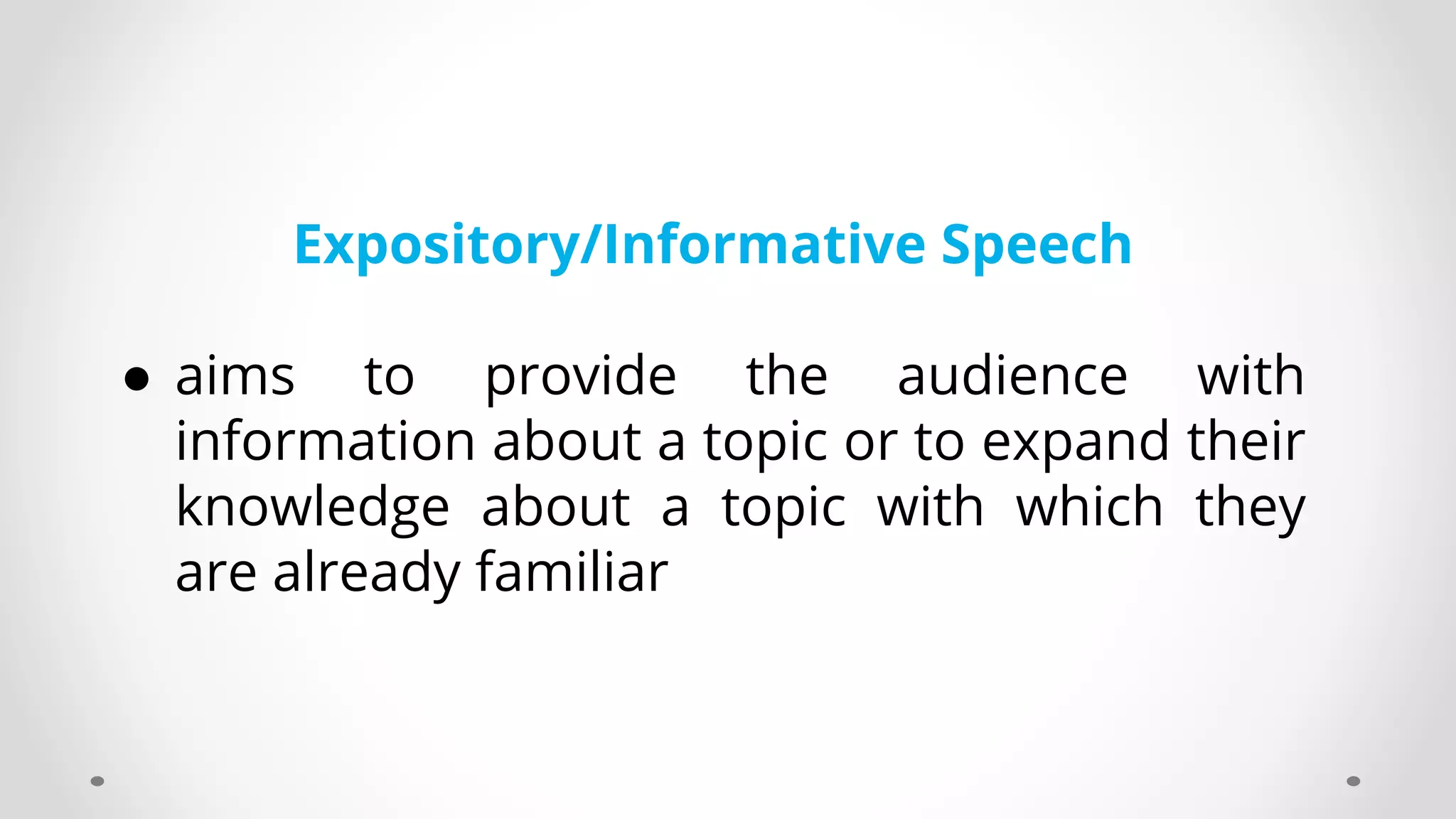 Expository/Informative Speech

● aims to provide the audience with information about a topic or to expand their knowledge about a topic with which they are already familiar